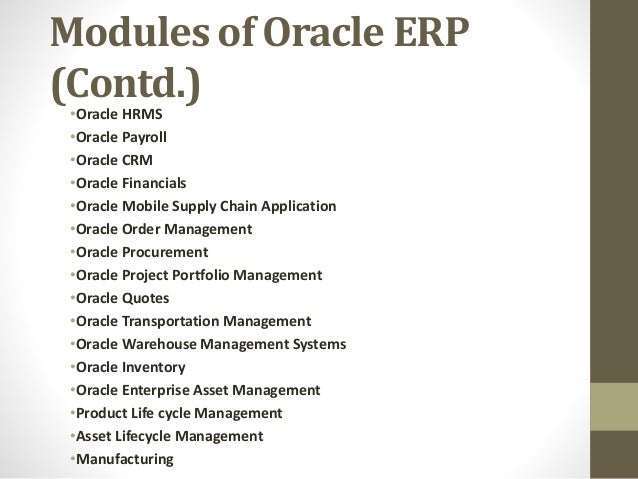 Modules of Oracle ERP (Contd.)

•Oracle HRMS
•Oracle Payroll
•Oracle CRM
•Oracle Financials
•Oracle Mobile Supply Chain Application
•Oracle Order Management
•Oracle Procurement
•Oracle Project Portfolio Management
•Oracle Quotes
•Oracle Transportation Management
•Oracle Warehouse Management Systems
•Oracle Inventory
•Oracle Enterprise Asset Management
•Product Life cycle Management
•Asset Lifecycle Management
•Manufacturing